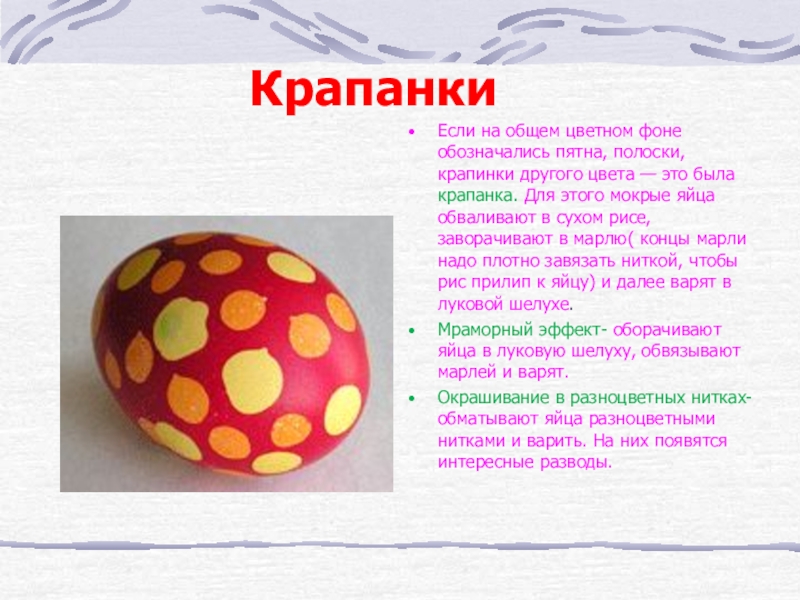 Крапанки

• Если на общем цветном фоне обозначались пятна, полоски, крапинки другого цвета — это была крапанка. Для этого мокрые яйца обваливают в сухом рисе, заворачивают в марлю( концы марли надо плотно завязать ниткой, чтобы рис прилип к яйцу) и далее варят в луковой шелухе.

• Мраморный эффект- оборачивают яйца в луковую шелуху, обвязывают марлей и варят.

• Окрашивание в разноцветных нитках- обматывают яйца разноцветными нитками и варить. На них появятся интересные разводы.